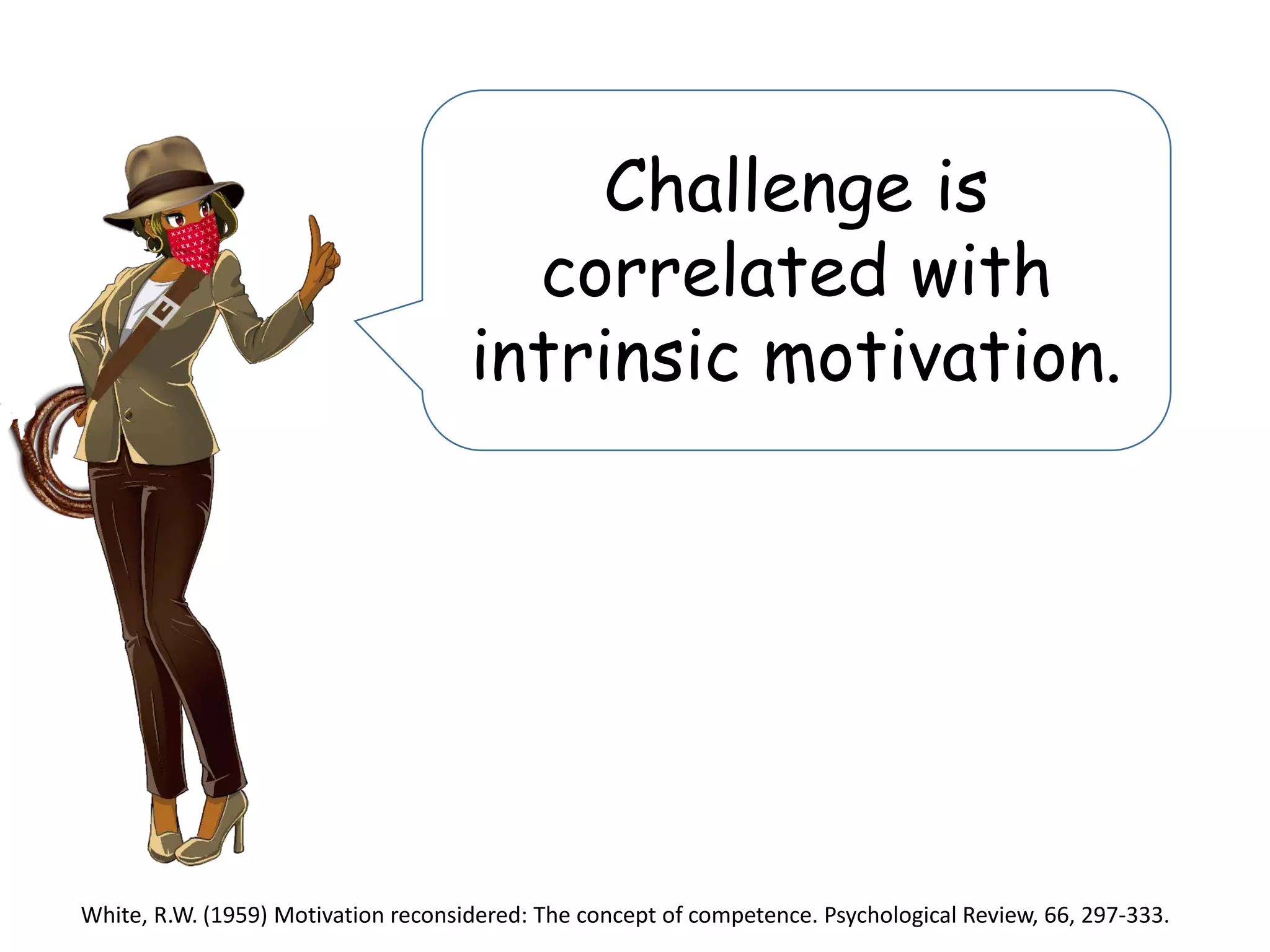 Challenge is correlated with intrinsic motivation.

White, R.W. (1959) Motivation reconsidered: The concept of competence. Psychological Review, 66, 297-333.